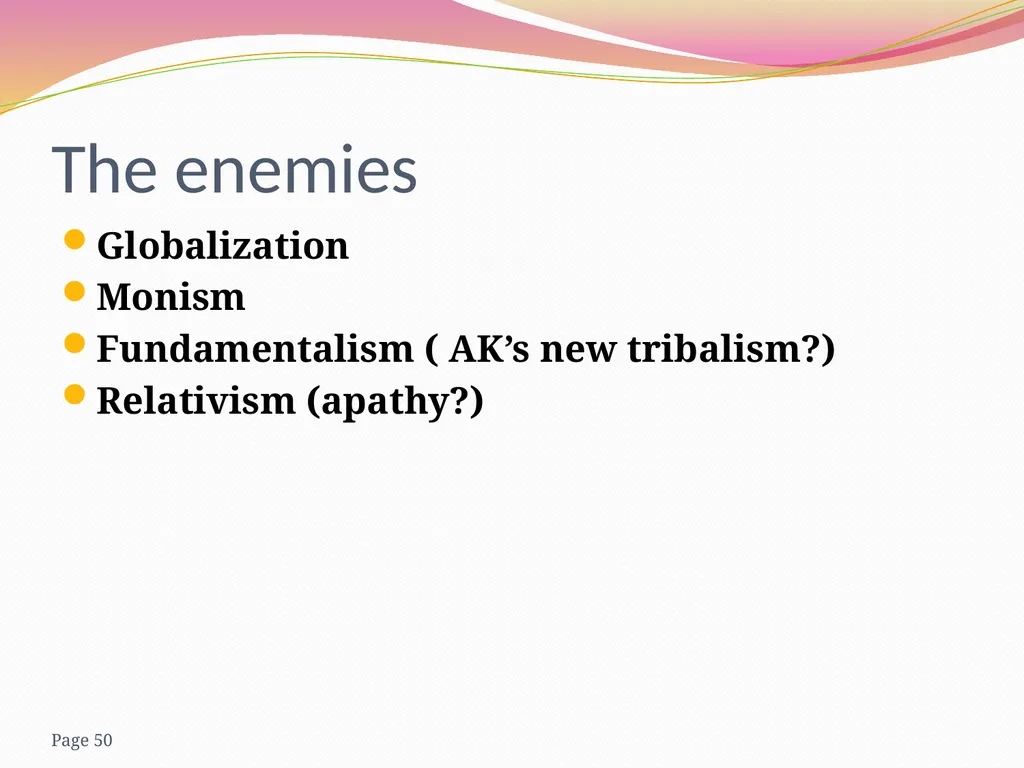 The enemies

- Globalization
- Monism
- Fundamentalism ( AK’s new tribalism?)
- Relativism (apathy?)

Page 50